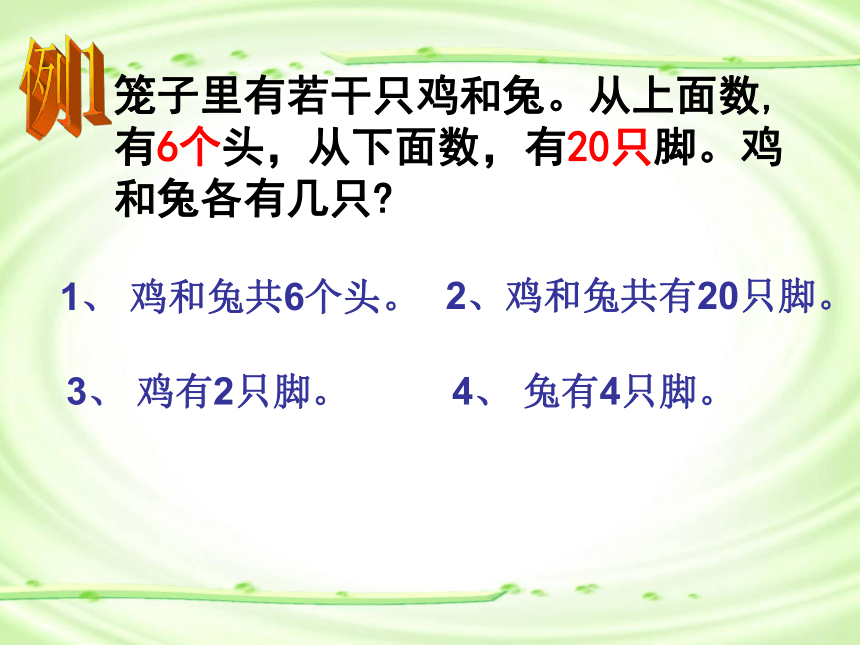 例1

笼子里有若干只鸡和兔。从上面数，有6个头，从下面数，有20只脚。鸡和兔各有几只？

1、 鸡和兔共6个头。 2、鸡和兔共有20只脚。

3、 鸡有2只脚。 4、 兔有4只脚。